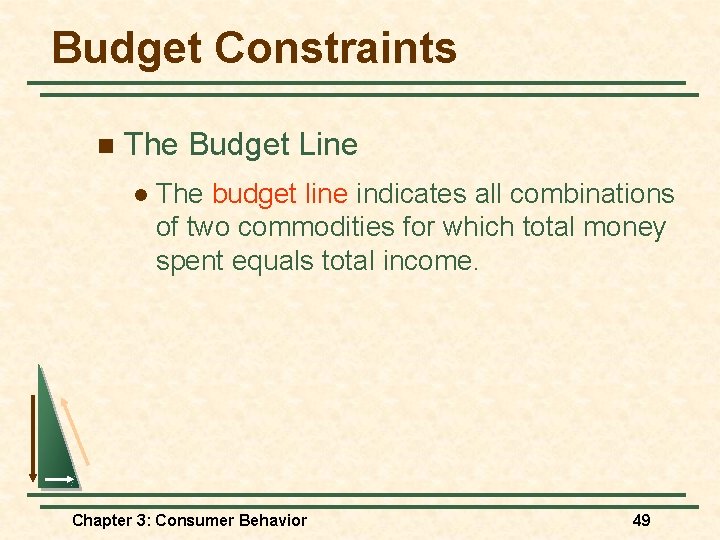 Budget Constraints

The Budget Line

The budget line indicates all combinations of two commodities for which total money spent equals total income.

Chapter 3: Consumer Behavior

49